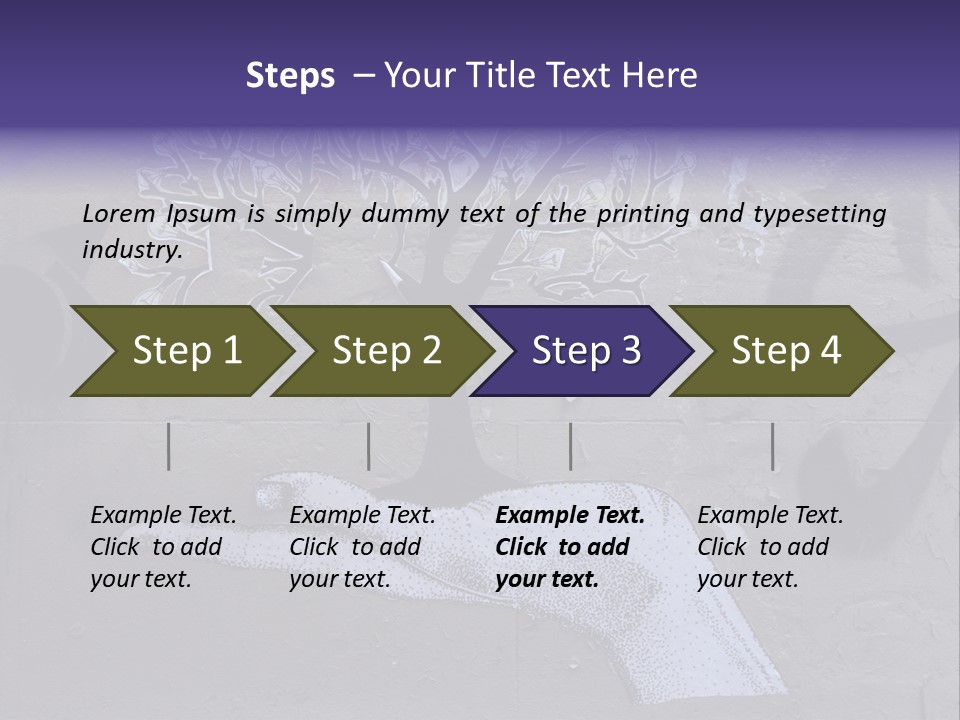 Steps – Your Title Text Here

Lorem Ipsum is simply dummy text of the printing and typesetting industry.

Step 1

Step 2

Step 3

Step 4

Example Text. Click to add your text.

Example Text. Click to add your text.

Example Text. Click to add your text.

Example Text. Click to add your text.